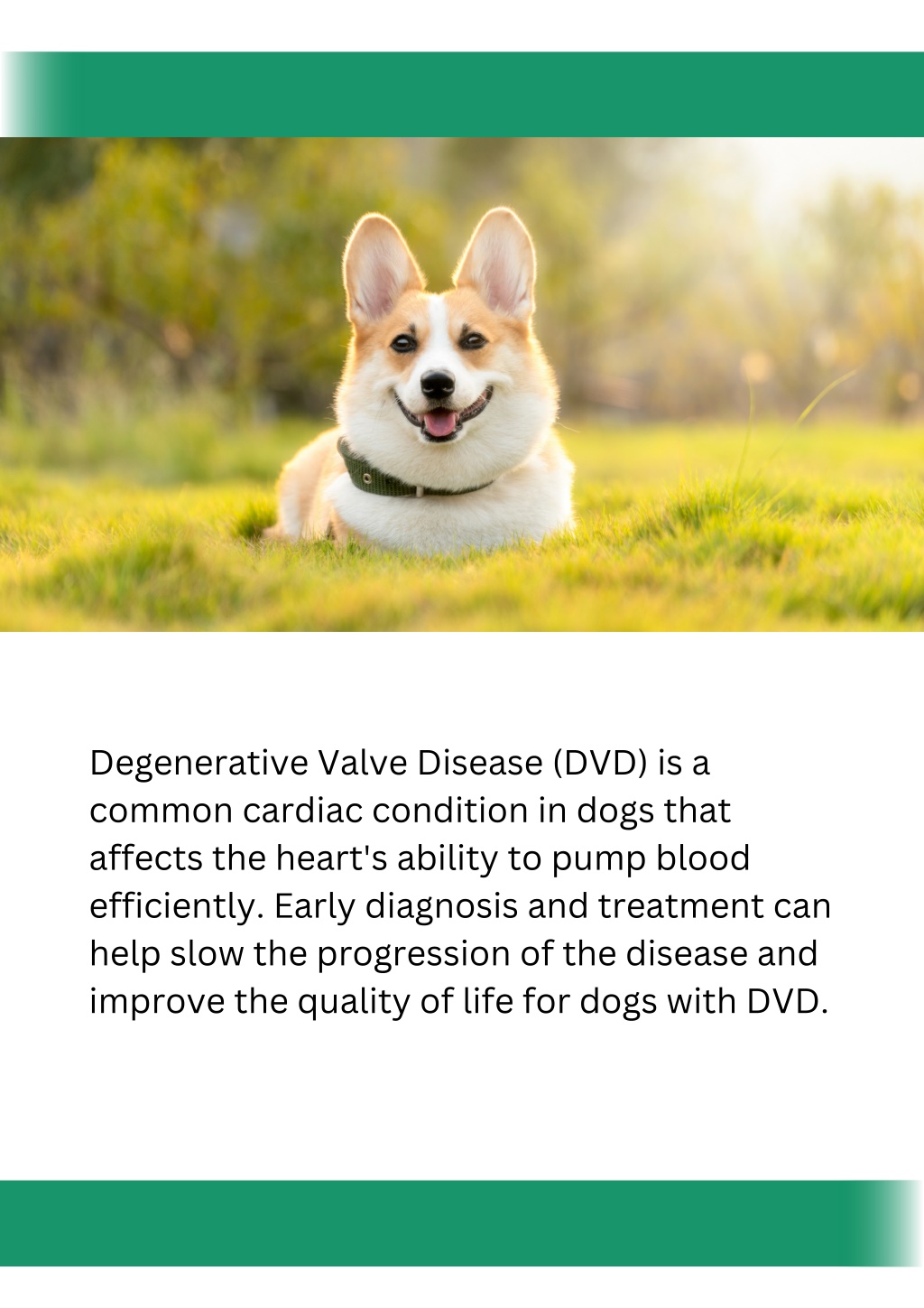 Degenerative Valve Disease (DVD) is a common cardiac condition in dogs that affects the heart's ability to pump blood efficiently. Early diagnosis and treatment can help slow the progression of the disease and improve the quality of life for dogs with DVD.